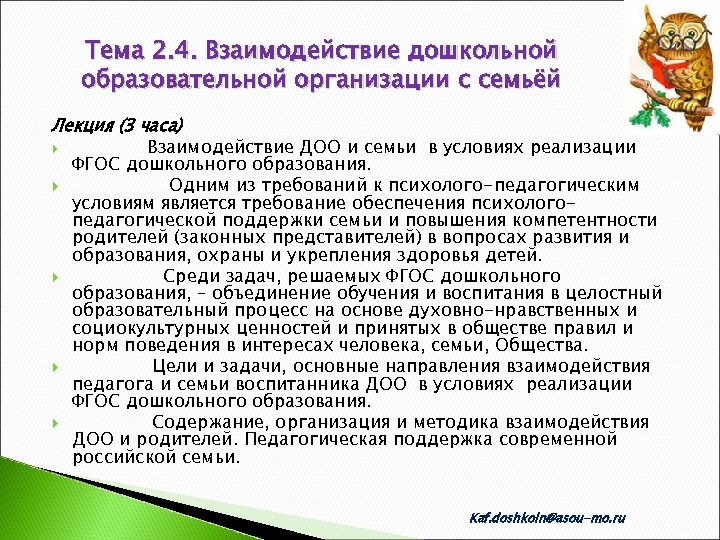 Тема 2.4. Взаимодействие дошкольной образовательной организации с семьёй

Лекция (3 часа)

Взаимодействие ДОО и семьи в условиях реализации ФГОС дошкольного образования.

Одним из требований к психолого-педагогическим условиям является требование обеспечения психолого-педагогической поддержки семьи и повышения компетентности родителей (законных представителей) в вопросах развития и образования, охраны и укрепления здоровья детей.

Среди задач, решаемых ФГОС дошкольного образования, – объединение обучения и воспитания в целостный образовательный процесс на основе духовно-нравственных и социокультурных ценностей и принятых в обществе правил и норм поведения в интересах человека, семьи, Общества.

Цели и задачи, основные направления взаимодействия педагога и семьи воспитанника ДОО в условиях реализации ФГОС дошкольного образования.

Содержание, организация и методика взаимодействия ДОО и родителей. Педагогическая поддержка современной российской семьи.

Kaf.doshkoln@asou-mo.ru